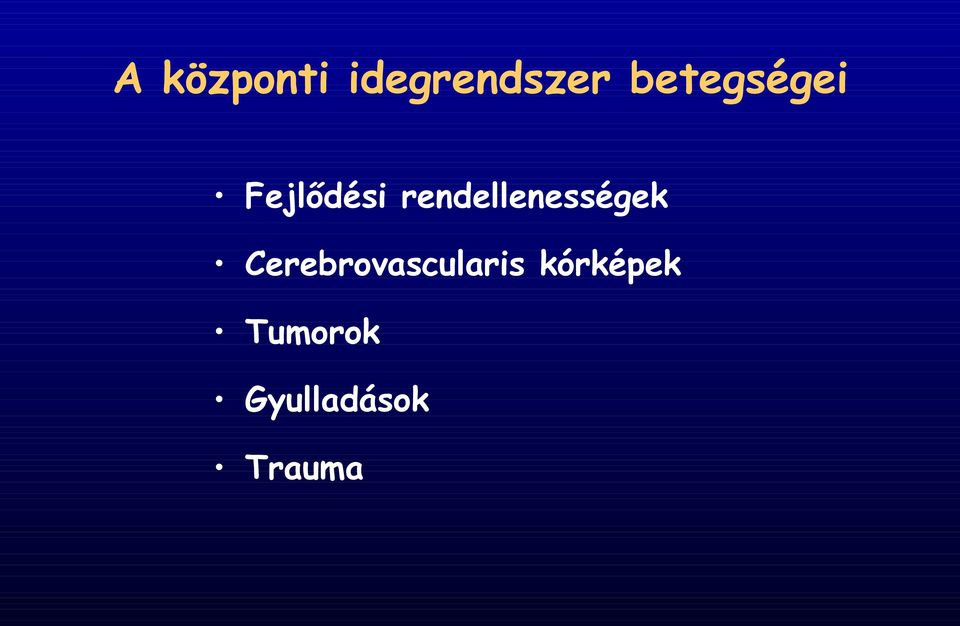 A központi idegrendszer betegségei

• Fejlődési rendellenességek
• Cerebrovascularis kórképek
• Tumorok
• Gyulladások
• Trauma